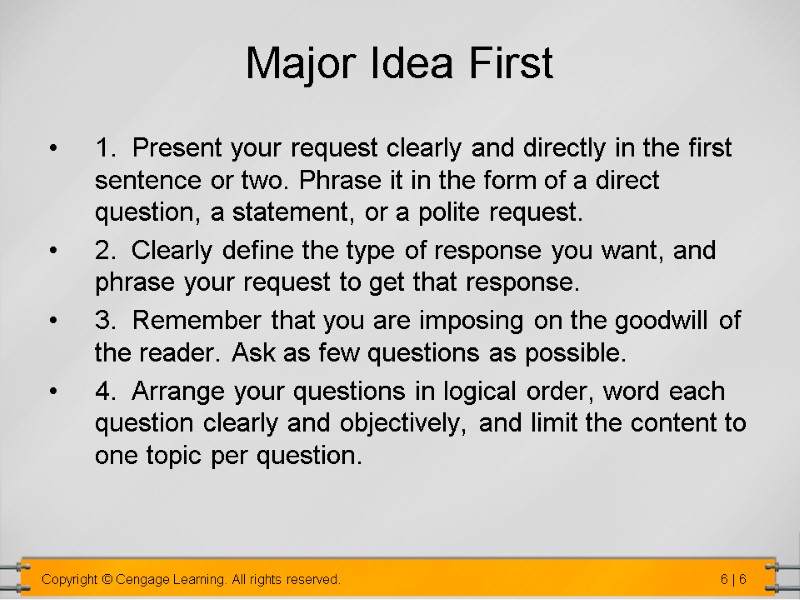 Major Idea First

• 1. Present your request clearly and directly in the first sentence or two. Phrase it in the form of a direct question, a statement, or a polite request.

• 2. Clearly define the type of response you want, and phrase your request to get that response.

• 3. Remember that you are imposing on the goodwill of the reader. Ask as few questions as possible.

• 4. Arrange your questions in logical order, word each question clearly and objectively, and limit the content to one topic per question.

Copyright © Cengage Learning. All rights reserved.

6 | 6